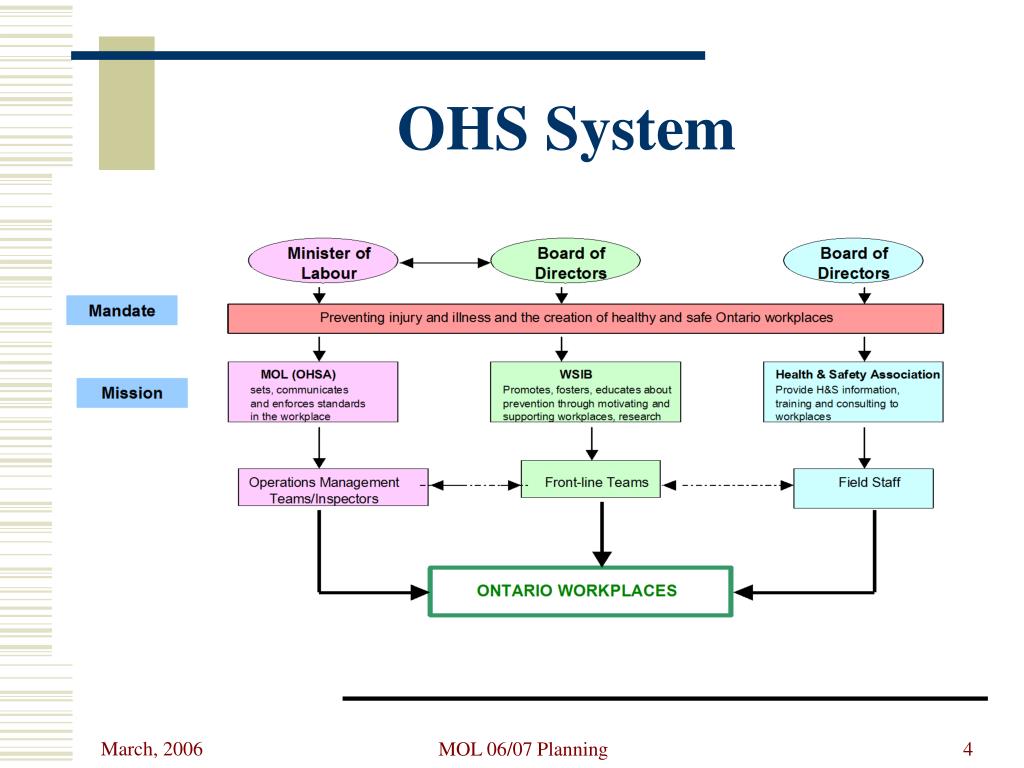 OHS System

Minister of Labour

Board of Directors

Board of Directors

Mandate

Preventing injury and illness and the creation of healthy and safe Ontario workplaces

Mission

MOL (OHSA)
sets, communicates and enforces standards in the workplace

WSIB
Promotes, fosters, educates about prevention through motivating and supporting workplaces, research

Health & Safety Association
Provide H&S information, training and consulting to workplaces

Operations Management Teams/Inspectors

Front-line Teams

Field Staff

ONTARIO WORKPLACES

March, 2006

MOL 06/07 Planning

4